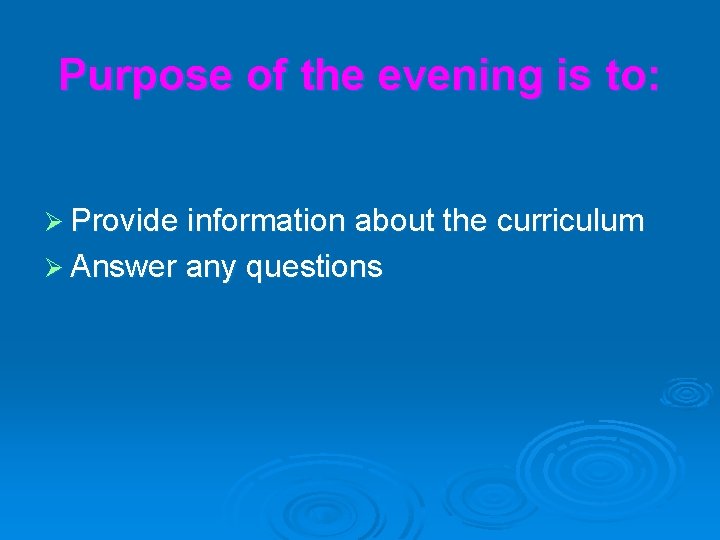 Purpose of the evening is to:

➢ Provide information about the curriculum
➢ Answer any questions